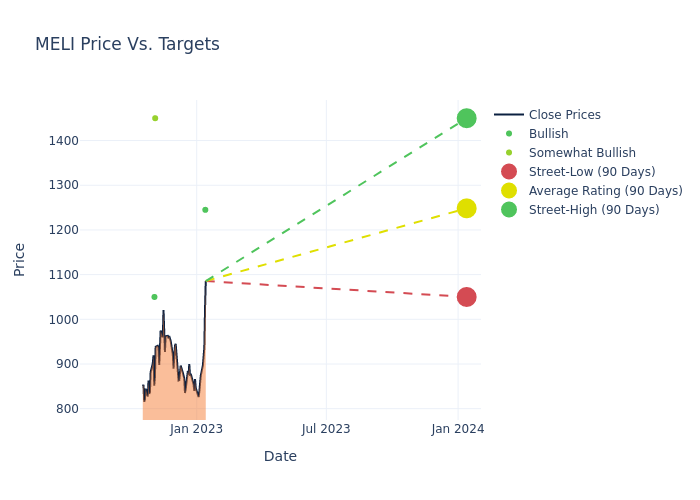 MELI Price Vs. Targets

Close Prices
Bullish
Somewhat Bullish
Street-Low (90 Days)
Average Rating (90 Days)
Street-High (90 Days)

Price

1400
1300
1200
1100
1000
900
800

Jan 2023
Jul 2023
Jan 2024

Date